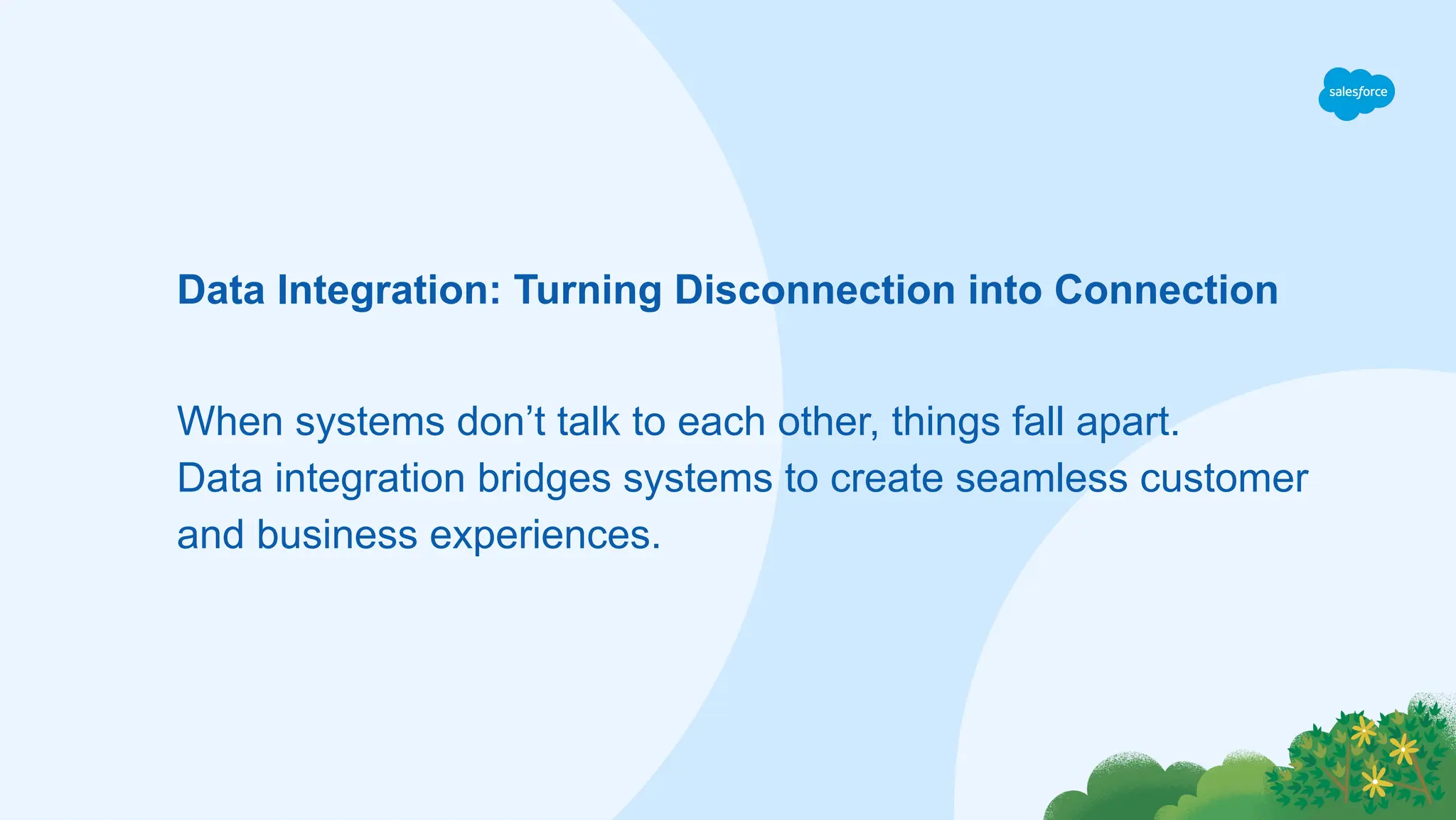 salesforce

Data Integration: Turning Disconnection into Connection

When systems don’t talk to each other, things fall apart. Data integration bridges systems to create seamless customer and business experiences.